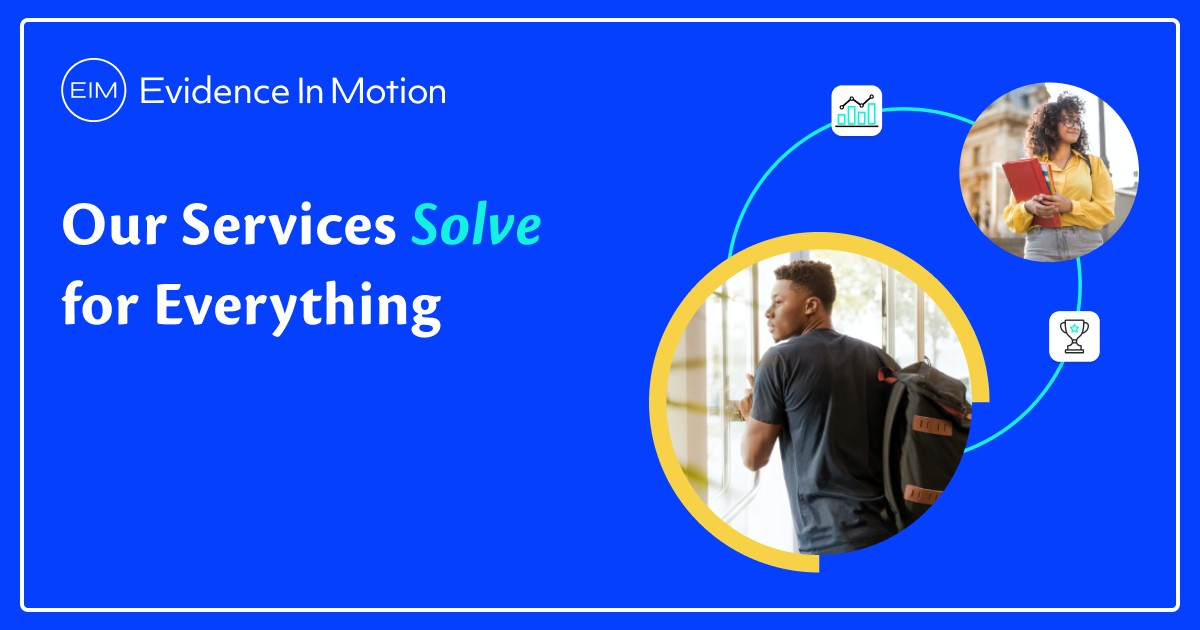 EIM Evidence In Motion

Our Services Solve for Everything